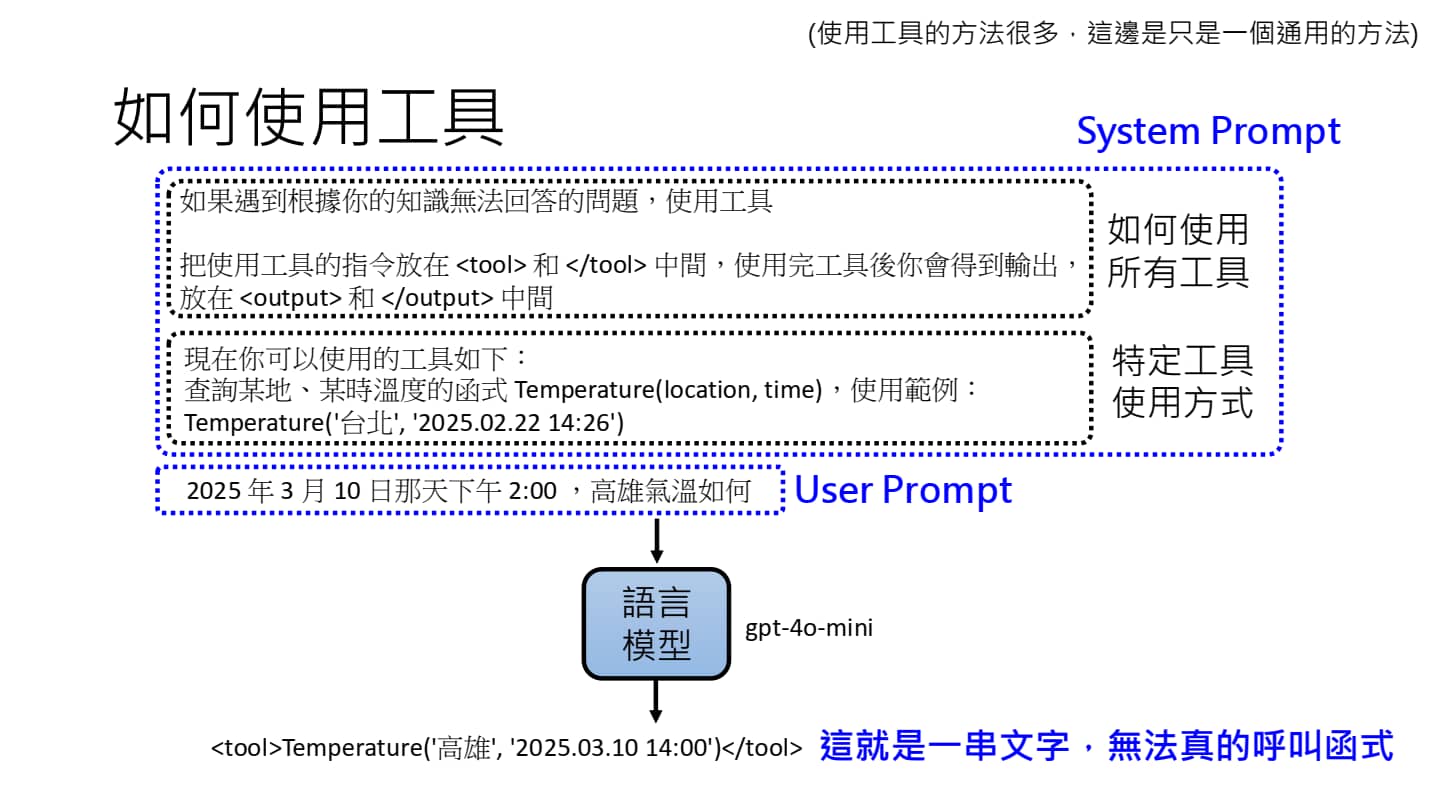 (使用工具的方法很多，這邊是只是一個通用的方法)

如何使用工具

System Prompt

如果遇到根據你的知識無法回答的問題，使用工具

把使用工具的指令放在 <tool> 和 </tool> 中間，使用完工具後你會得到輸出，放在 <output> 和 </output> 中間

如何使用所有工具

現在你可以使用的工具如下：
查詢某地、某時溫度的函式 Temperature(location, time)，使用範例：
Temperature('台北', '2025.02.22 14:26')

特定工具使用方式

2025 年 3 月 10 日那天下午 2:00 ，高雄氣溫如何

User Prompt

語言模型

gpt-4o-mini

<tool>Temperature('高雄', '2025.03.10 14:00')</tool>

這就是一串文字，無法真的呼叫函式